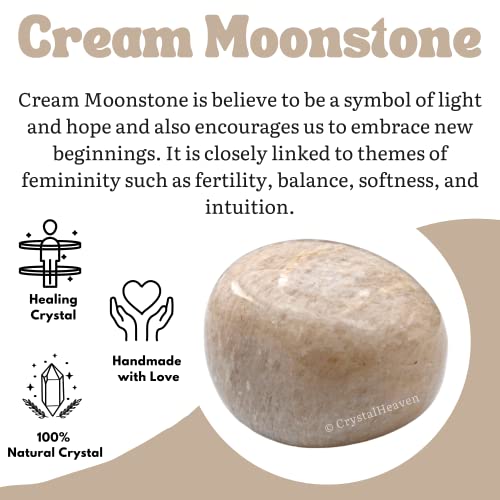 Cream Moonstone

Cream Moonstone is believe to be a symbol of light and hope and also encourages us to embrace new beginnings. It is closely linked to themes of femininity such as fertility, balance, softness, and intuition.

Healing Crystal

Handmade with Love

100% Natural Crystal

© CrystalHeaven